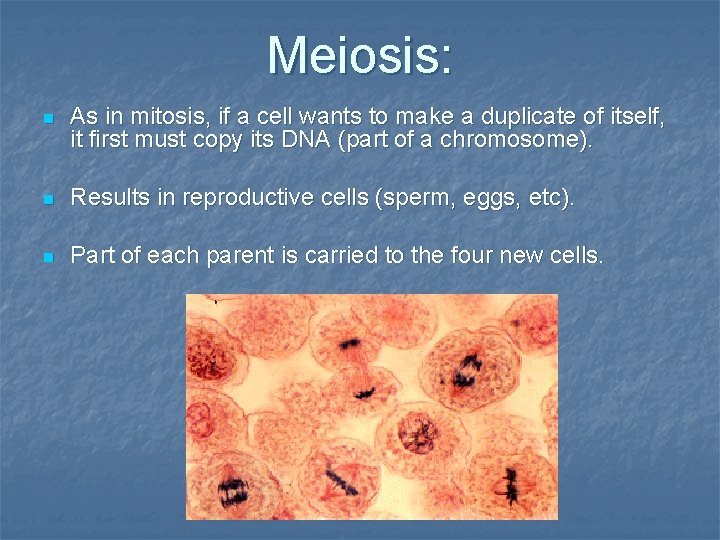 Meiosis:

As in mitosis, if a cell wants to make a duplicate of itself, it first must copy its DNA (part of a chromosome).

Results in reproductive cells (sperm, eggs, etc).

Part of each parent is carried to the four new cells.